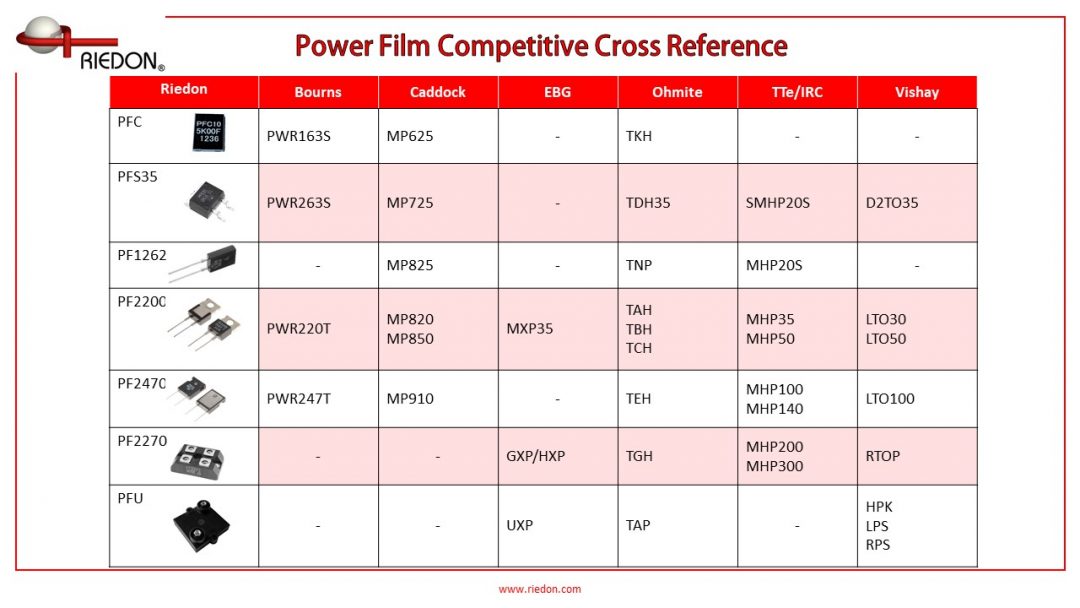 RIEDON®

Power Film Competitive Cross Reference

| Riedon | Bourns | Caddock | EBG | Ohmite | TTe/IRC | Vishay |
|---|---|---|---|---|---|---|
| PFC PFC10 5K00F 1236 | PWR163S | MP625 | - | TKH | - | - |
| PFS35 | PWR263S | MP725 | - | TDH35 | SMHP20S | D2TO35 |
| PF1262 | - | MP825 | - | TNP | MHP20S | - |
| PF2200 | PWR220T | MP820 MP850 | MXP35 | TAH TBH TCH | MHP35 MHP50 | LTO30 LTO50 |
| PF2470 | PWR247T | MP910 | - | TEH | MHP100 MHP140 | LTO100 |
| PF2270 | - | - | GXP/HXP | TGH | MHP200 MHP300 | RTOP |
| PFU | - | - | UXP | TAP | - | HPK LPS RPS |

www.riedon.com